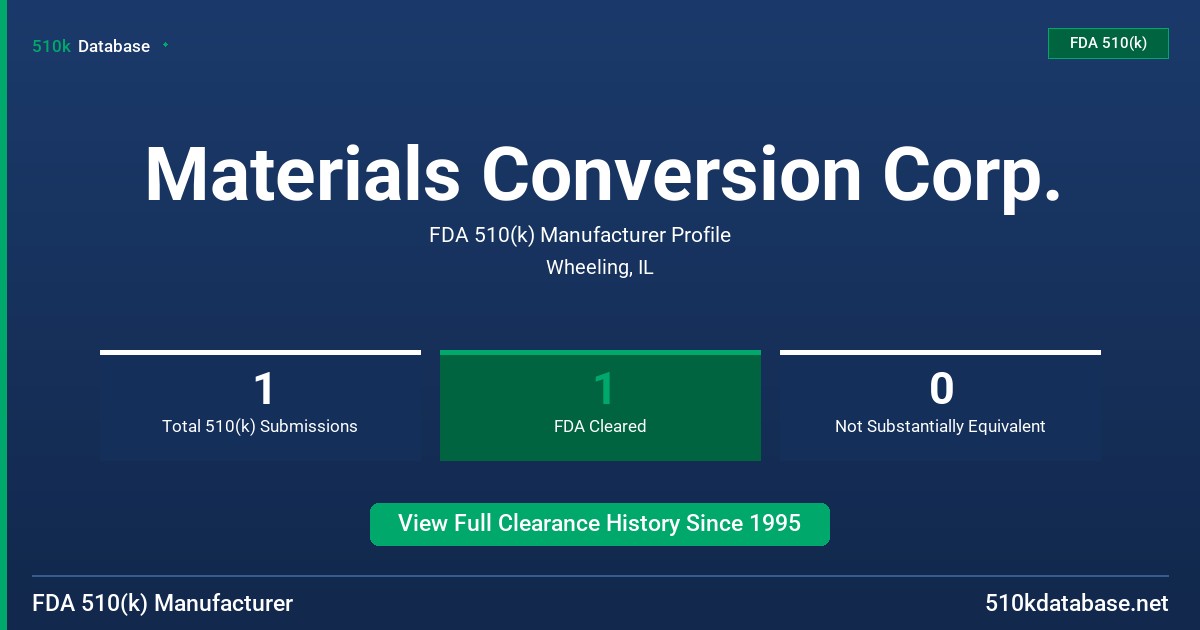 510k Database

FDA 510(k)

Materials Conversion Corp.

FDA 510(k) Manufacturer Profile

Wheeling, IL

1
Total 510(k) Submissions

1
FDA Cleared

0
Not Substantially Equivalent

View Full Clearance History Since 1995

FDA 510(k) Manufacturer

510kdatabase.net